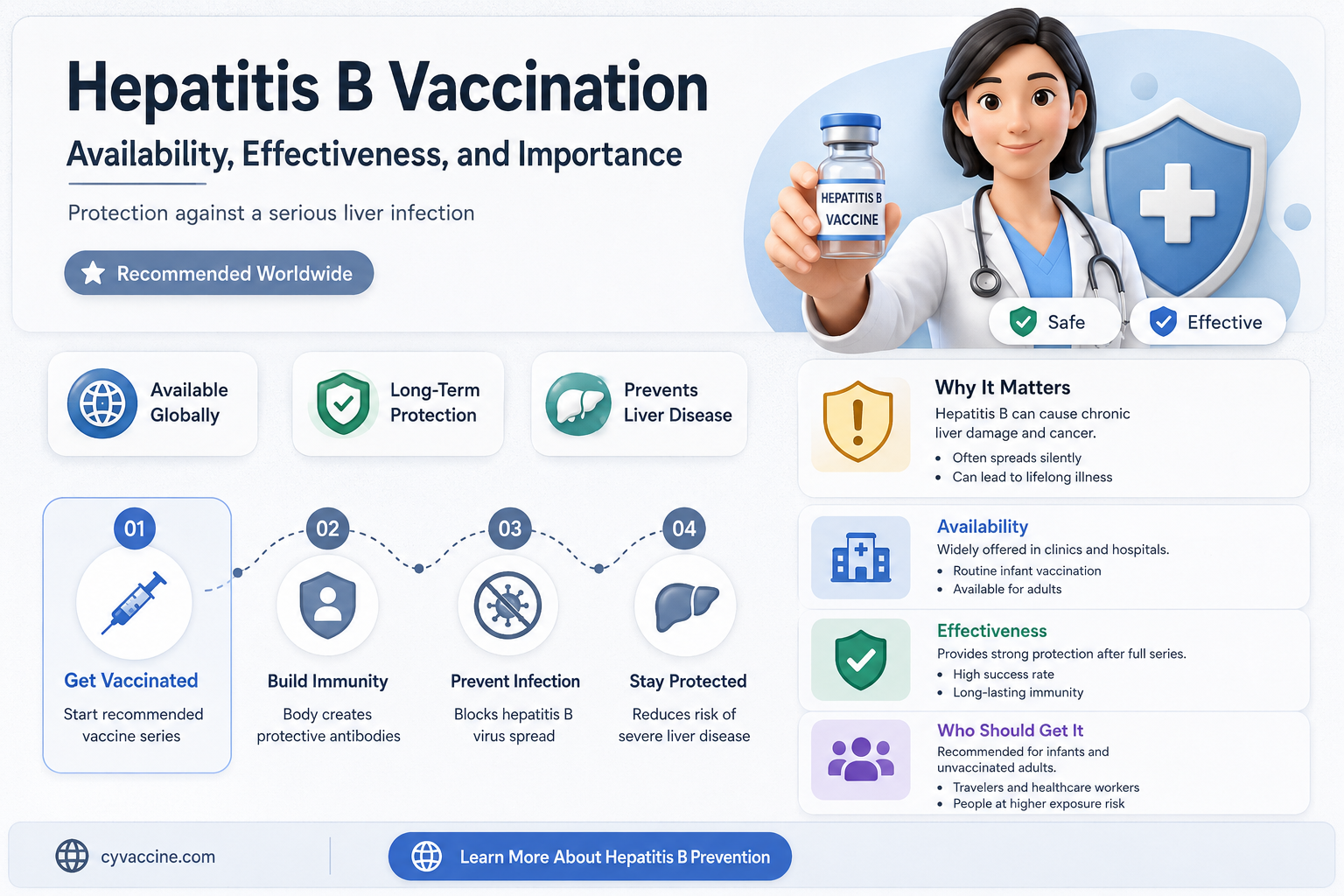 Hepatitis B Vaccination

Availability, Effectiveness, and Importance

Protection against a serious liver infection

Recommended Worldwide

HEPATITIS B VACCINE

Safe

Effective

Available Globally

Long-Term Protection

Prevents Liver Disease

01
Get Vaccinated
Start recommended vaccine series

02
Build Immunity
Body creates protective antibodies

03
Prevent Infection
Blocks hepatitis B virus spread

04
Stay Protected
Reduces risk of severe liver disease

Why It Matters
Hepatitis B can cause chronic liver damage and cancer.
• Often spreads silently
• Can lead to lifelong illness

Availability
Widely offered in clinics and hospitals.
• Routine infant vaccination
• Available for adults

Effectiveness
Provides strong protection after full series.
• High success rate
• Long-lasting immunity

Who Should Get It
Recommended for infants and unvaccinated adults.
• Travelers and healthcare workers
• People at higher exposure risk

cyvaccine.com

Learn More About Hepatitis B Prevention